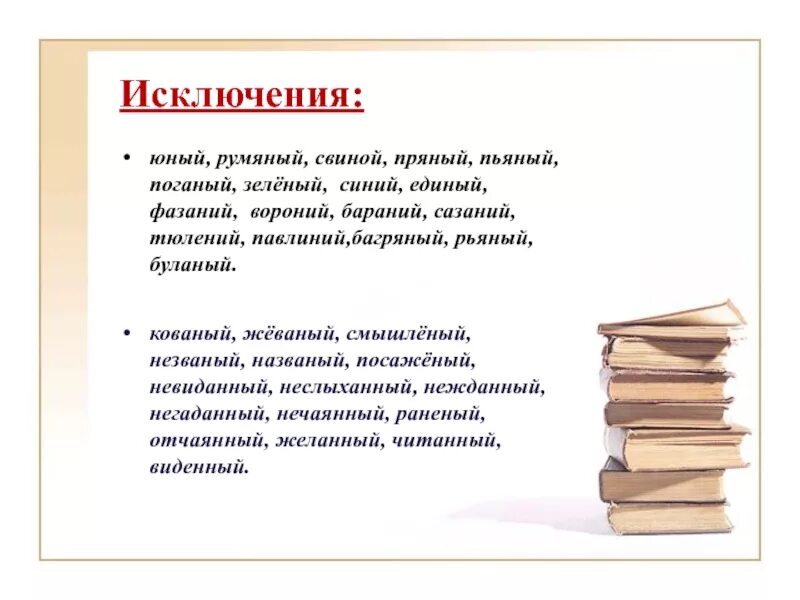 Исключения:

• юный, румяный, свиной, пряный, пьяный, поганый, зелёный, синий, единый, фазаний, вороний, бараний, сазаний, тюлений, павлиний,багряный, рьяный, буланый.

• кованый, жёваный, смышлёный, незваный, названый, посажёный, невиданный, неслыханный, нежданный, негаданный, нечаянный, раненый, отчаянный, желанный, читанный, виденный.